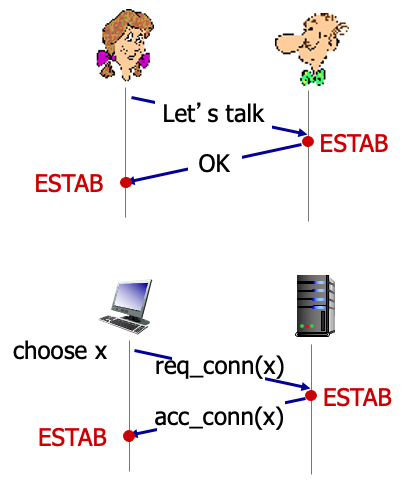 Let’ s talk

ESTAB

OK

ESTAB

choose x

req_conn(x)

ESTAB

acc_conn(x)

ESTAB